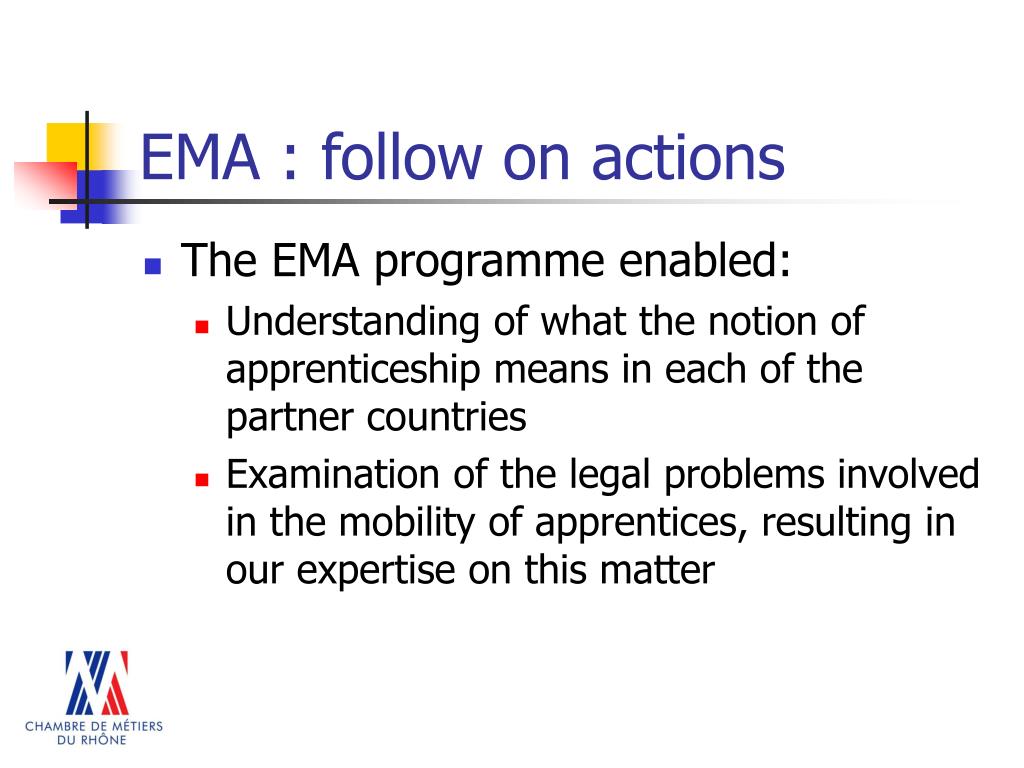 EMA : follow on actions

The EMA programme enabled:

Understanding of what the notion of apprenticeship means in each of the partner countries

Examination of the legal problems involved in the mobility of apprentices, resulting in our expertise on this matter

CHAMBRE DE MÉTIERS
DU RHÔNE